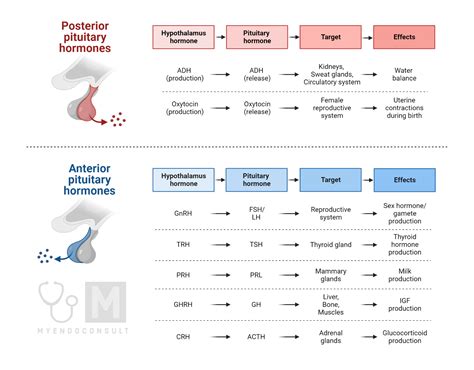 Posterior pituitary hormones

| Hypothalamus hormone | Pituitary hormone | Target | Effects |
|---|---|---|---|
| ADH (production) | ADH (release) | Kidneys, Sweat glands, Circulatory system | Water balance |
| Oxytocin (production) | Oxytocin (release) | Female reproductive system | Uterine contractions during birth |

Anterior pituitary hormones

| Hypothalamus hormone | Pituitary hormone | Target | Effects |
|---|---|---|---|
| GnRH | FSH/ LH | Reproductive system | Sex hormone/ gamete production |
| TRH | TSH | Thyroid gland | Thyroid hormone production |
| PRH | PRL | Mammary glands | Milk production |
| GHRH | GH | Liver, Bone, Muscles | IGF production |
| CRH | ACTH | Adrenal glands | Glucocorticoid production |

M
MYENDOCONSULT